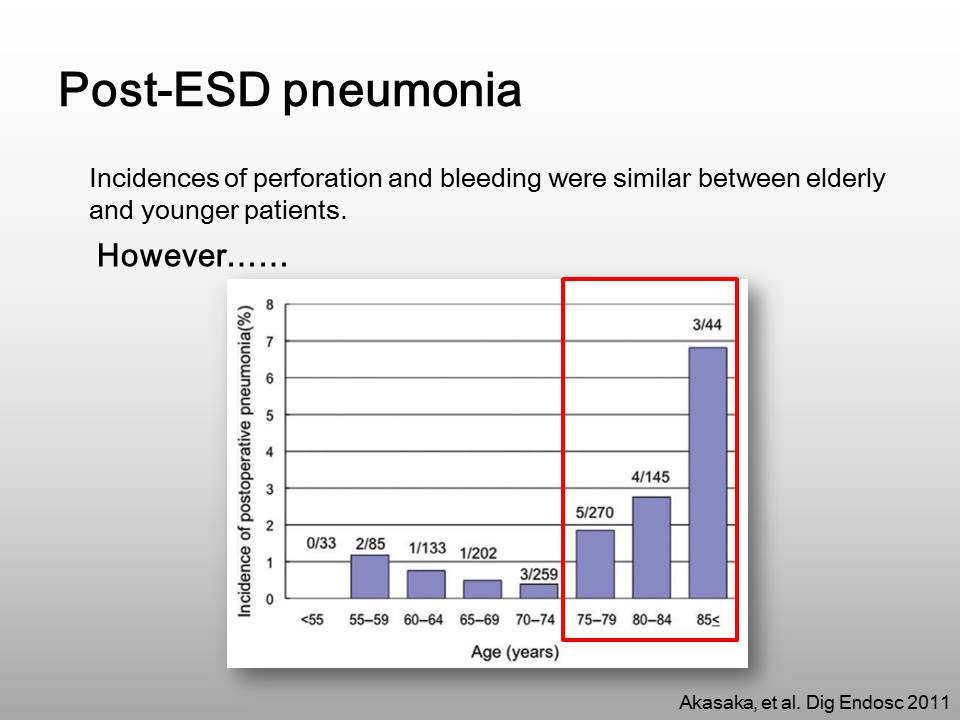 Post-ESD pneumonia

Incidences of perforation and bleeding were similar between elderly and younger patients.

However……

Incidence of postoperative pneumonia(%)

8
7
6
5
4
3
2
1
0

0/33
2/85
1/133
1/202
3/259
5/270
4/145
3/44

<55
55–59
60–64
65–69
70–74
75–79
80–84
85≤

Age (years)

Akasaka, et al. Dig Endosc 2011